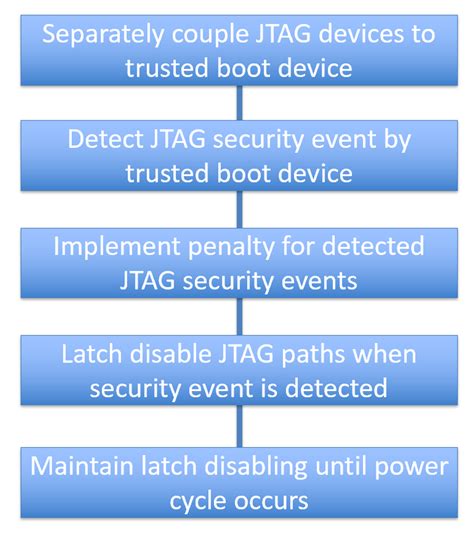 Separately couple JTAG devices to trusted boot device

Detect JTAG security event by trusted boot device

Implement penalty for detected JTAG security events

Latch disable JTAG paths when security event is detected

Maintain latch disabling until power cycle occurs